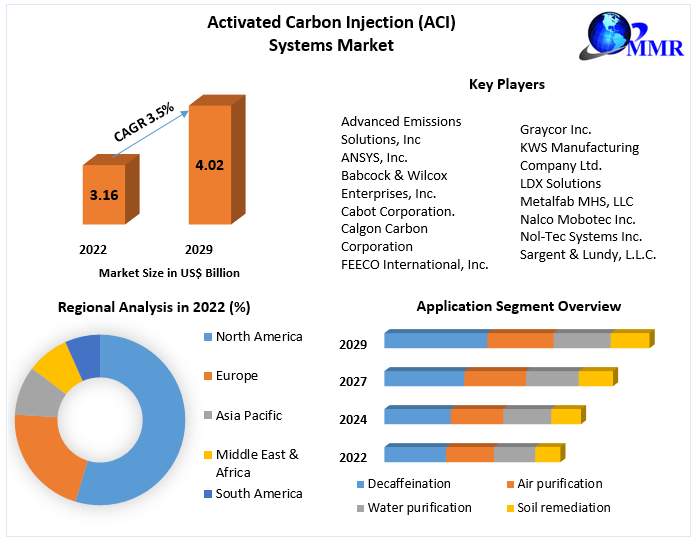 Activated Carbon Injection (ACI) Systems Market

MMR

CAGR 3.5%

3.16

4.02

2022

2029

Market Size in US$ Billion

Key Players

Advanced Emissions Solutions, Inc
ANSYS, Inc.
Babcock & Wilcox Enterprises, Inc.
Cabot Corporation.
Calgon Carbon Corporation
FEECO International, Inc.

Graycor Inc.
KWS Manufacturing Company Ltd.
LDX Solutions
Metalfab MHS, LLC
Nalco Mobotec Inc.
Nol-Tec Systems Inc.
Sargent & Lundy, L.L.C.

Regional Analysis in 2022 (%)

North America
Europe
Asia Pacific
Middle East & Africa
South America

Application Segment Overview

2029
2027
2024
2022

Decaffeination
Air purification
Water purification
Soil remediation